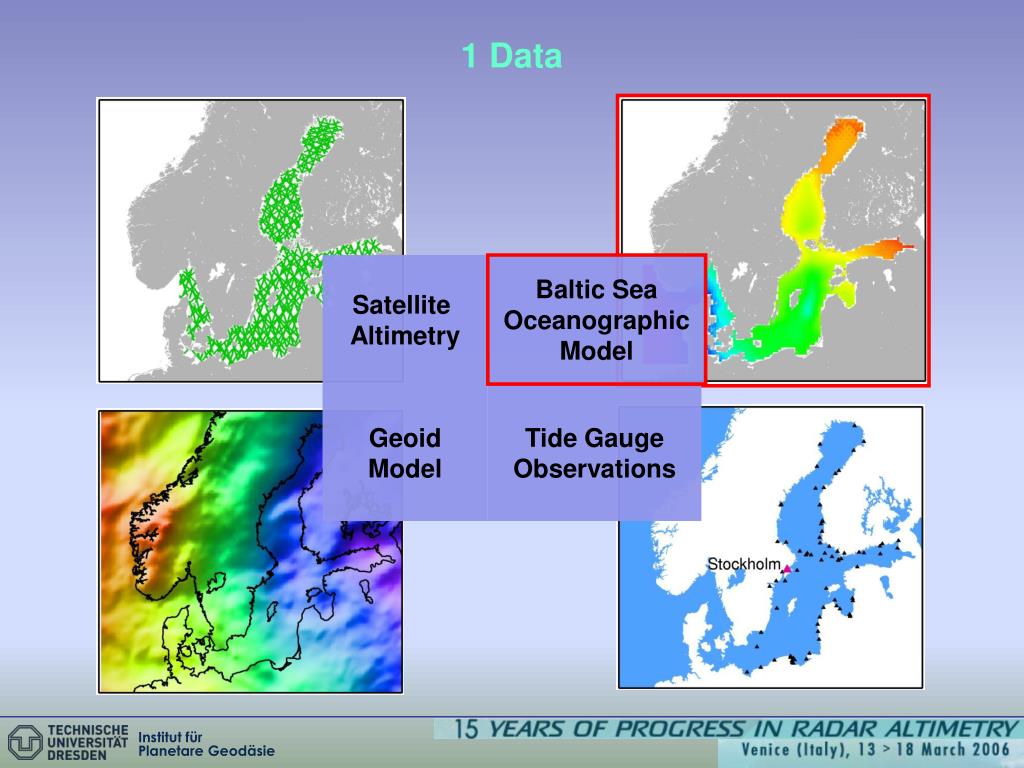 1 Data

Satellite Altimetry

Baltic Sea Oceanographic Model

Geoid Model

Tide Gauge Observations

Stockholm

TECHNISCHE UNIVERSITÄT DRESDEN

Institut für Planetare Geodäsie

15 YEARS OF PROGRESS IN RADAR ALTIMETRY

Venice (Italy), 13 > 18 March 2006